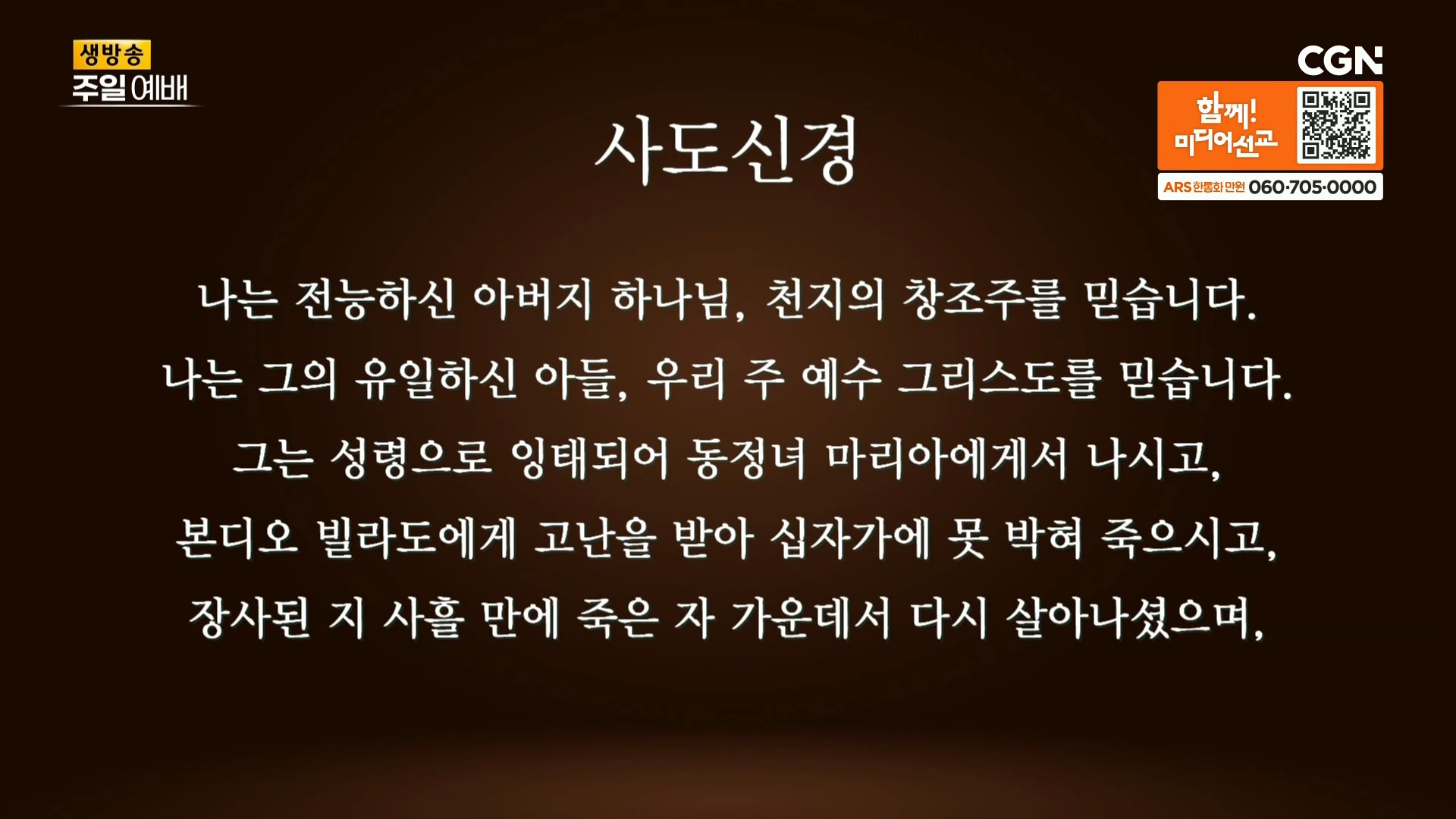 생방송
주일 예배

CGN

함께!
미디어선교

ARS 한통화 만원 060-705-0000

사도신경

나는 전능하신 아버지 하나님, 천지의 창조주를 믿습니다.
나는 그의 유일하신 아들, 우리 주 예수 그리스도를 믿습니다.
그는 성령으로 잉태되어 동정녀 마리아에게서 나시고,
본디오 빌라도에게 고난을 받아 십자가에 못 박혀 죽으시고,
장사된 지 사흘 만에 죽은 자 가운데서 다시 살아나셨으며,